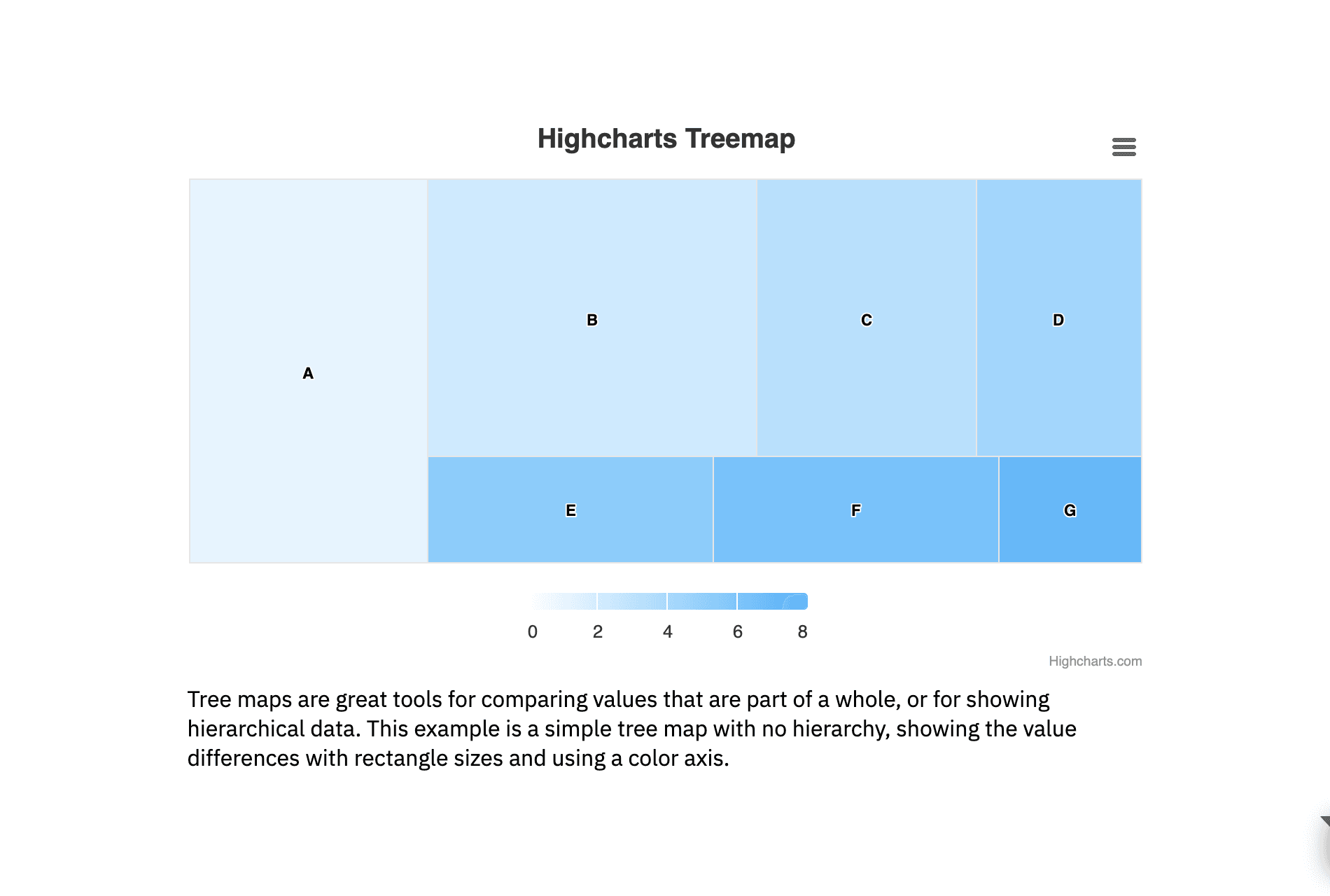 Highcharts Treemap

A

B

C

D

E

F

G

0 2 4 6 8

Highcharts.com

Tree maps are great tools for comparing values that are part of a whole, or for showing hierarchical data. This example is a simple tree map with no hierarchy, showing the value differences with rectangle sizes and using a color axis.